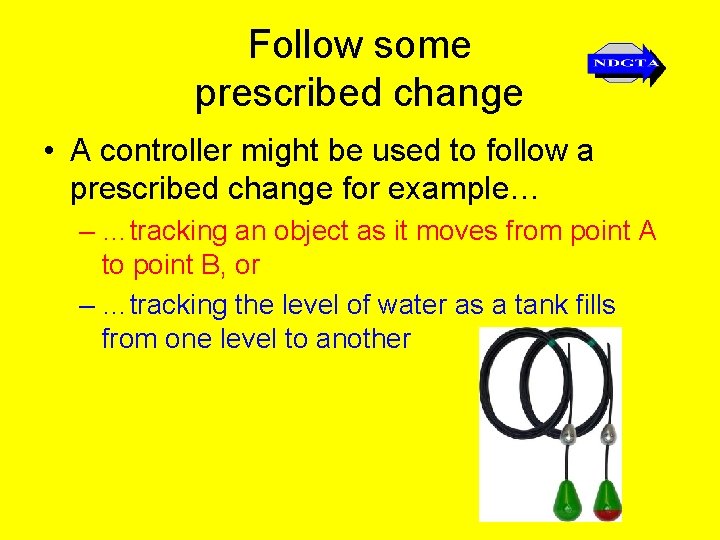 Follow some prescribed change

NDCTA

• A controller might be used to follow a prescribed change for example…

– …tracking an object as it moves from point A to point B, or

– …tracking the level of water as a tank fills from one level to another